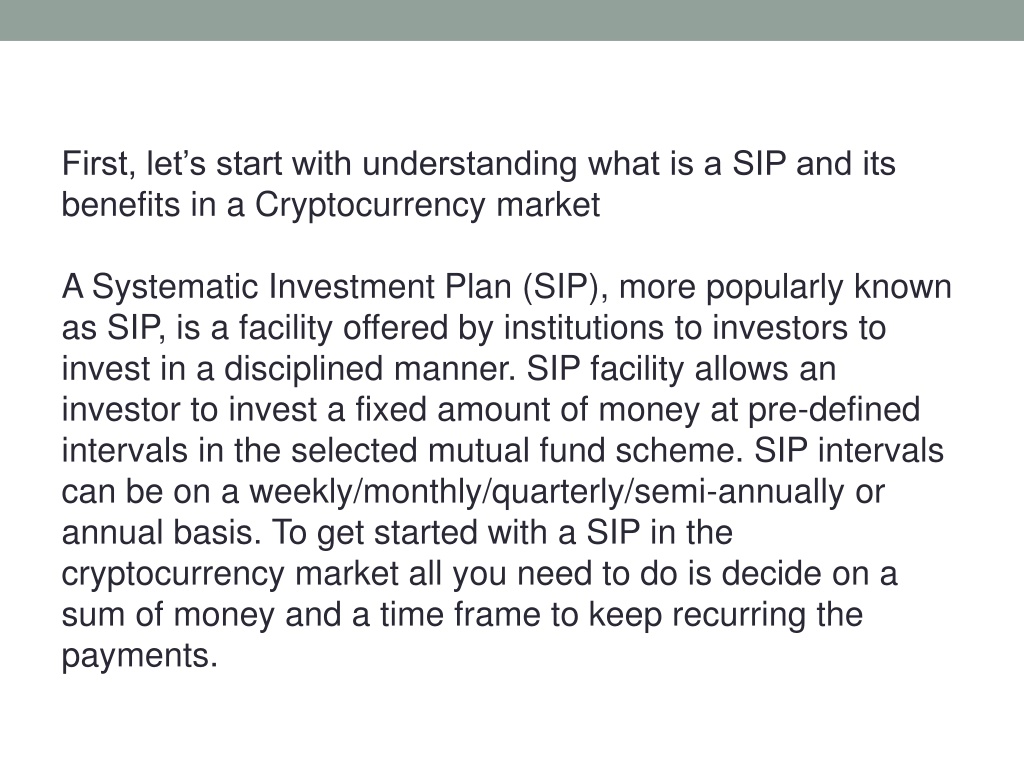 First, let’s start with understanding what is a SIP and its benefits in a Cryptocurrency market

A Systematic Investment Plan (SIP), more popularly known as SIP, is a facility offered by institutions to investors to invest in a disciplined manner. SIP facility allows an investor to invest a fixed amount of money at pre-defined intervals in the selected mutual fund scheme. SIP intervals can be on a weekly/monthly/quarterly/semi-annually or annual basis. To get started with a SIP in the cryptocurrency market all you need to do is decide on a sum of money and a time frame to keep recurring the payments.